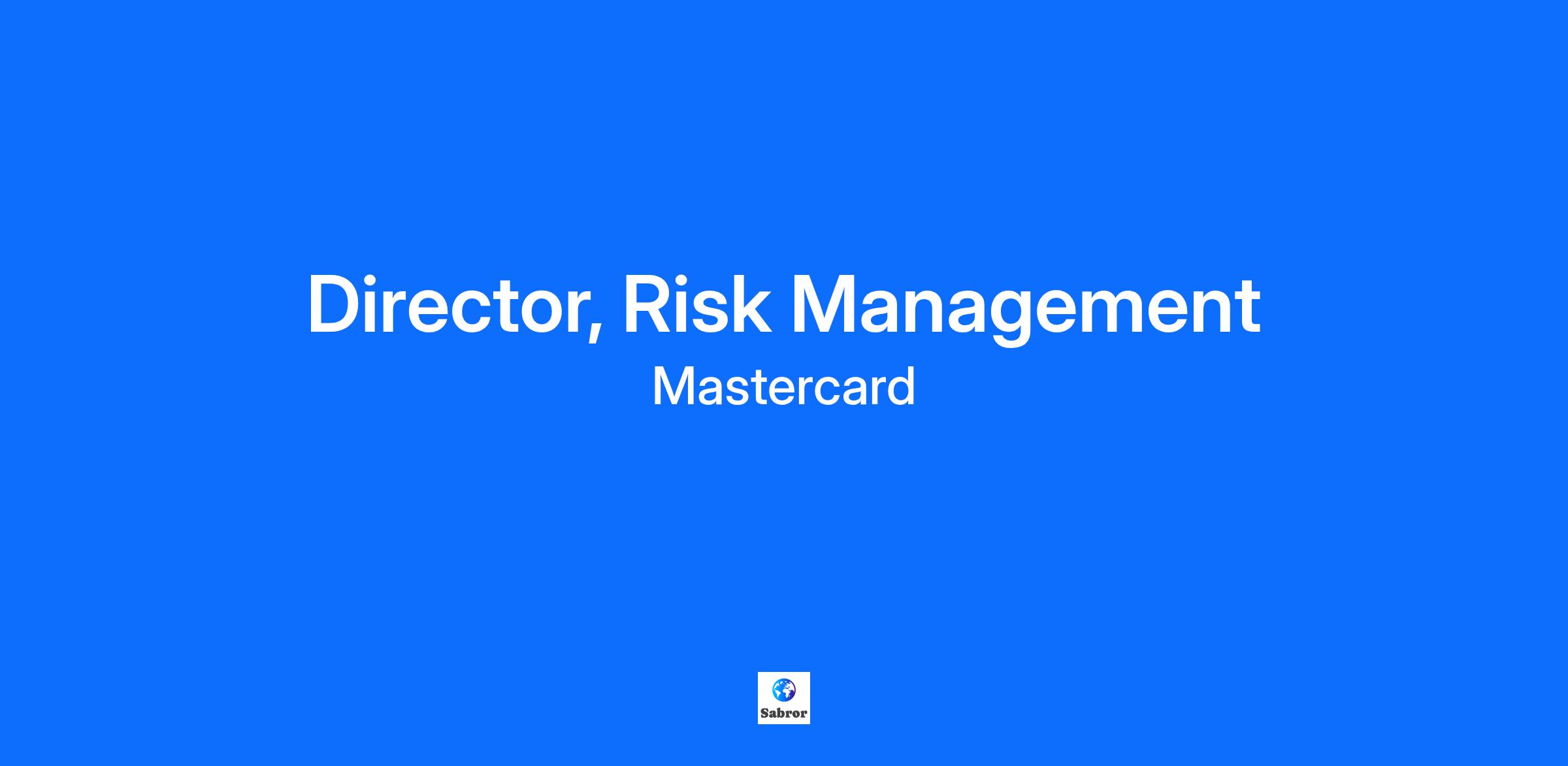 Director, Risk Management
Mastercard

Sabror